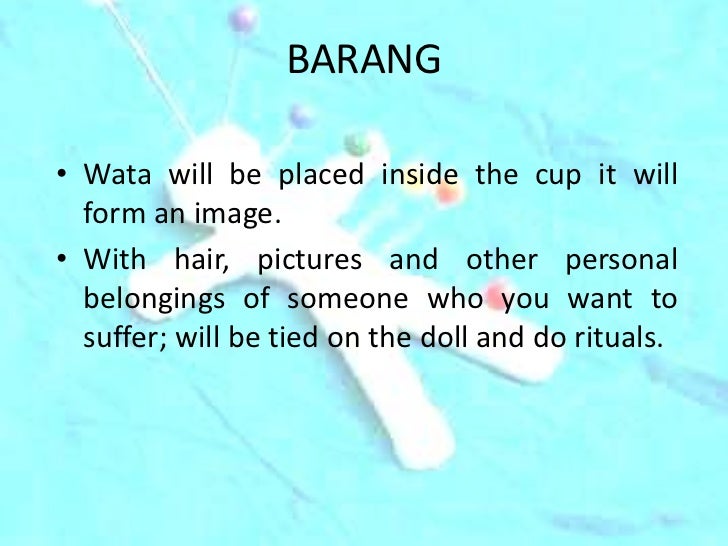 BARANG

• Wata will be placed inside the cup it will form an image.

• With hair, pictures and other personal belongings of someone who you want to suffer; will be tied on the doll and do rituals.